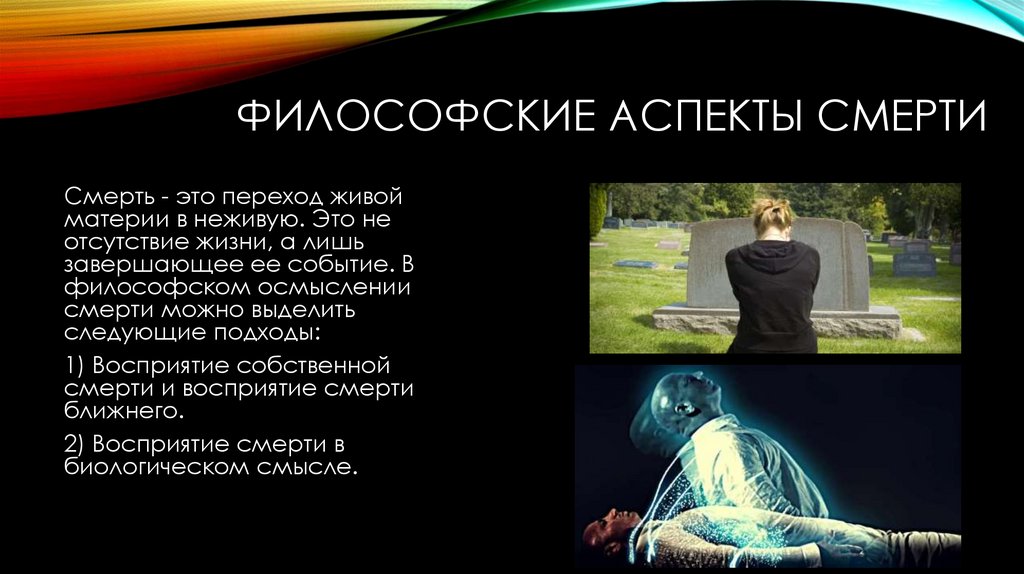 ФИЛОСОФСКИЕ АСПЕКТЫ СМЕРТИ

Смерть - это переход живой материи в неживую. Это не отсутствие жизни, а лишь завершающее ее событие. В философском осмыслении смерти можно выделить следующие подходы:

1) Восприятие собственной смерти и восприятие смерти ближнего.

2) Восприятие смерти в биологическом смысле.